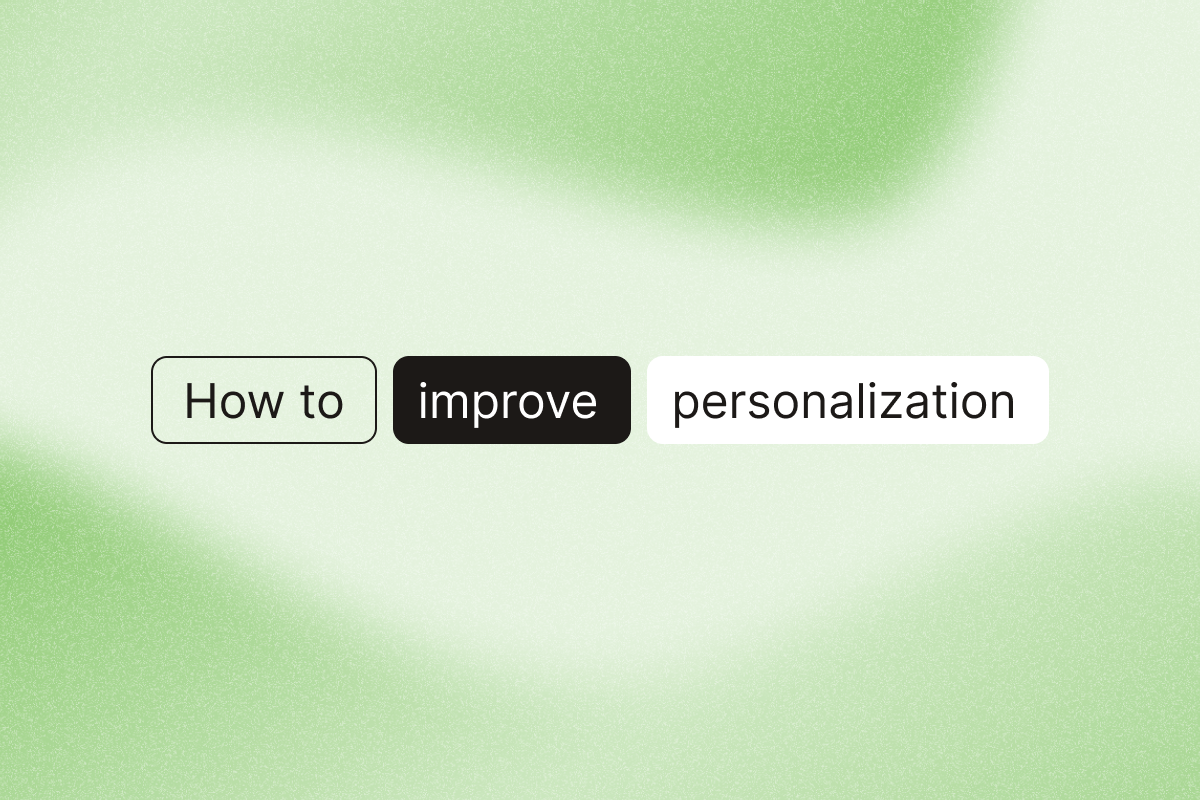 How to improve personalization